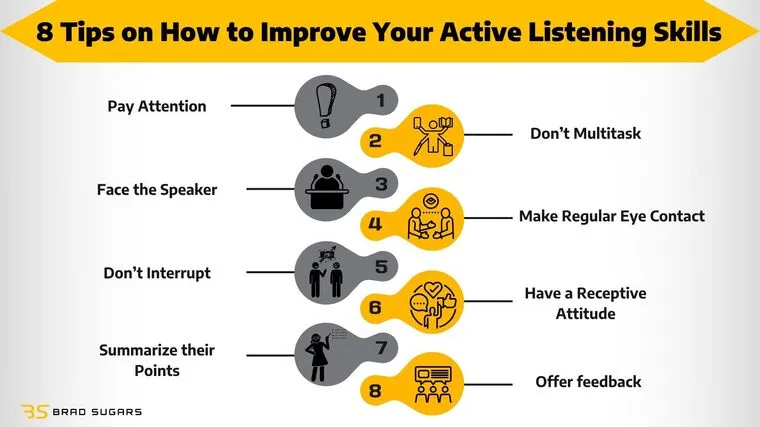 8 Tips on How to Improve Your Active Listening Skills

Pay Attention 1

2 Don't Multitask

Face the Speaker 3

4 Make Regular Eye Contact

Don't Interrupt 5

6 Have a Receptive Attitude

Summarize their Points 7

8 Offer feedback

BS BRAD SUGARS